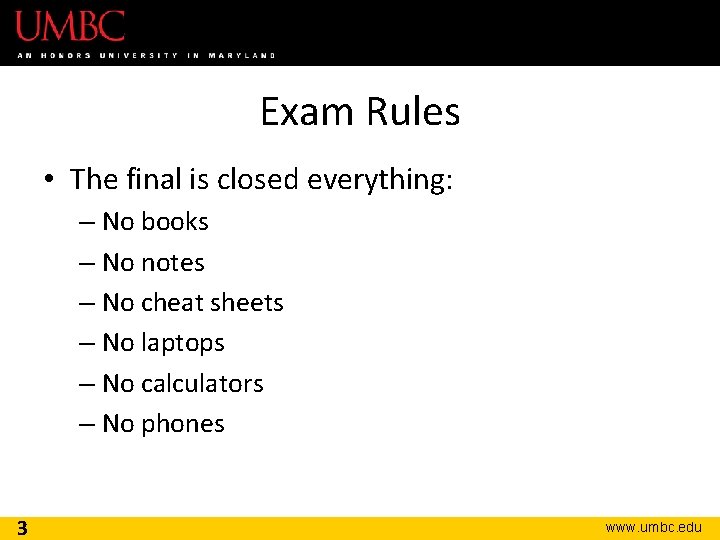 UMBC
AN HONORS UNIVERSITY IN MARYLAND

Exam Rules

• The final is closed everything:
– No books
– No notes
– No cheat sheets
– No laptops
– No calculators
– No phones

3

www.umbc.edu